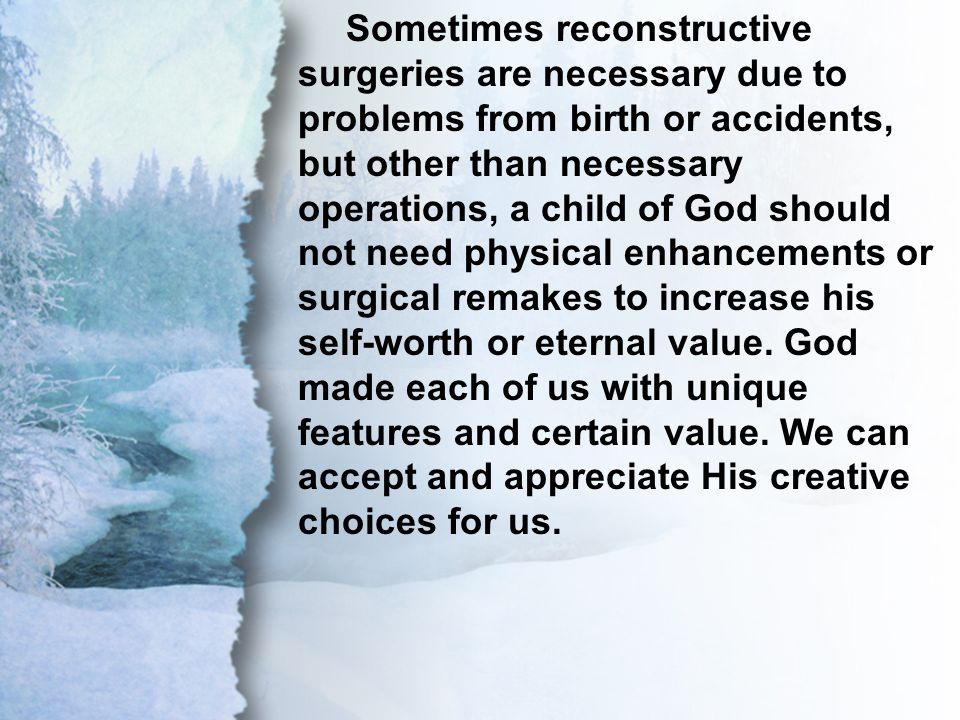 Sometimes reconstructive surgeries are necessary due to problems from birth or accidents, but other than necessary operations, a child of God should not need physical enhancements or surgical remakes to increase his self-worth or eternal value. God made each of us with unique features and certain value. We can accept and appreciate His creative choices for us.